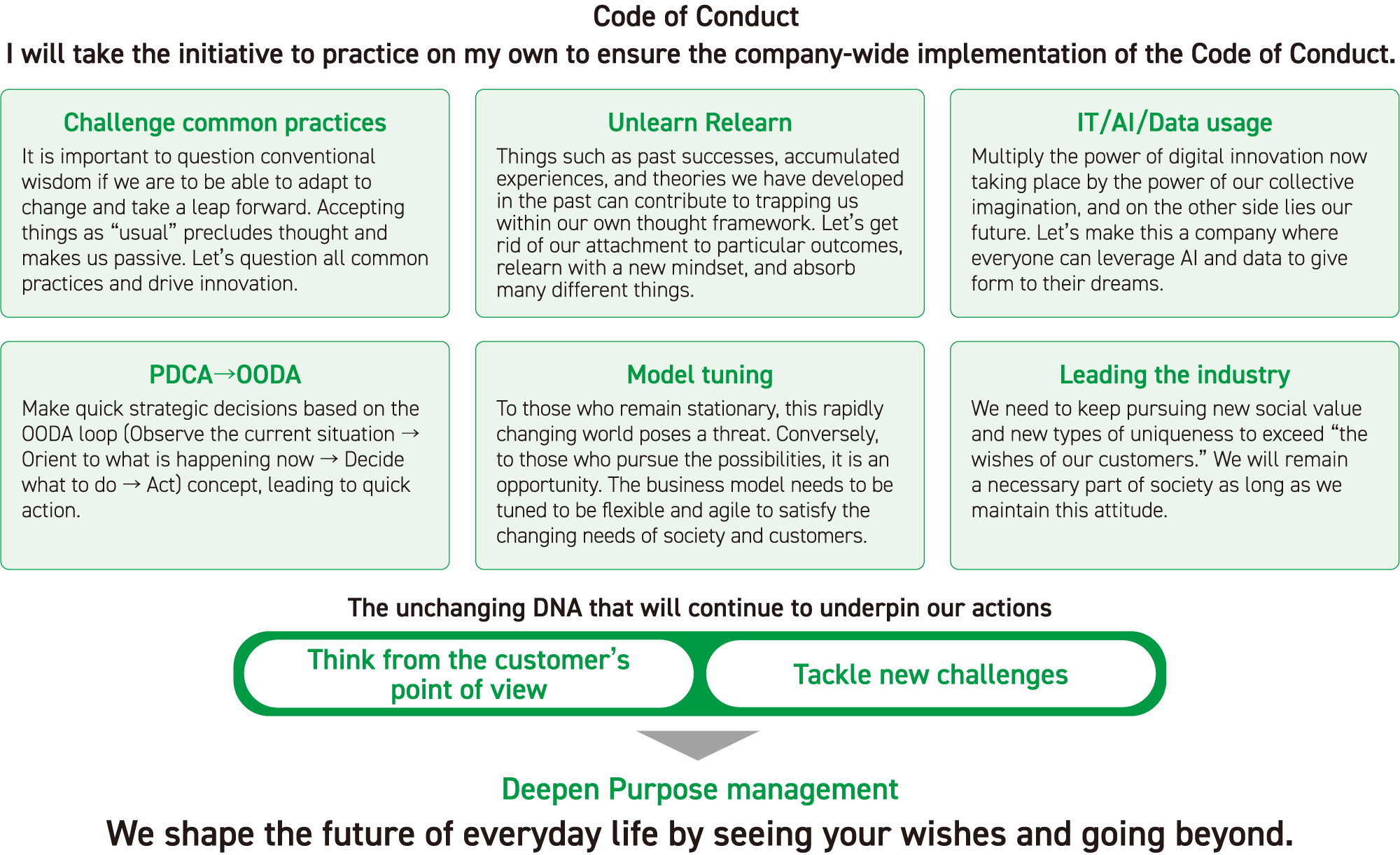 Code of Conduct

I will take the initiative to practice on my own to ensure the company-wide implementation of the Code of Conduct.

Challenge common practices

It is important to question conventional wisdom if we are to be able to adapt to change and take a leap forward. Accepting things as “usual” precludes thought and makes us passive. Let’s question all common practices and drive innovation.

Unlearn Relearn

Things such as past successes, accumulated experiences, and theories we have developed in the past can contribute to trapping us within our own thought framework. Let’s get rid of our attachment to particular outcomes, relearn with a new mindset, and absorb many different things.

IT/AI/Data usage

Multiply the power of digital innovation now taking place by the power of our collective imagination, and on the other side lies our future. Let’s make this a company where everyone can leverage AI and data to give form to their dreams.

PDCA→OODA

Make quick strategic decisions based on the OODA loop (Observe the current situation → Orient to what is happening now → Decide what to do → Act) concept, leading to quick action.

Model tuning

To those who remain stationary, this rapidly changing world poses a threat. Conversely, to those who pursue the possibilities, it is an opportunity. The business model needs to be tuned to be flexible and agile to satisfy the changing needs of society and customers.

Leading the industry

We need to keep pursuing new social value and new types of uniqueness to exceed “the wishes of our customers.” We will remain a necessary part of society as long as we maintain this attitude.

The unchanging DNA that will continue to underpin our actions

Think from the customer’s point of view

Tackle new challenges

Deepen Purpose management

We shape the future of everyday life by seeing your wishes and going beyond.